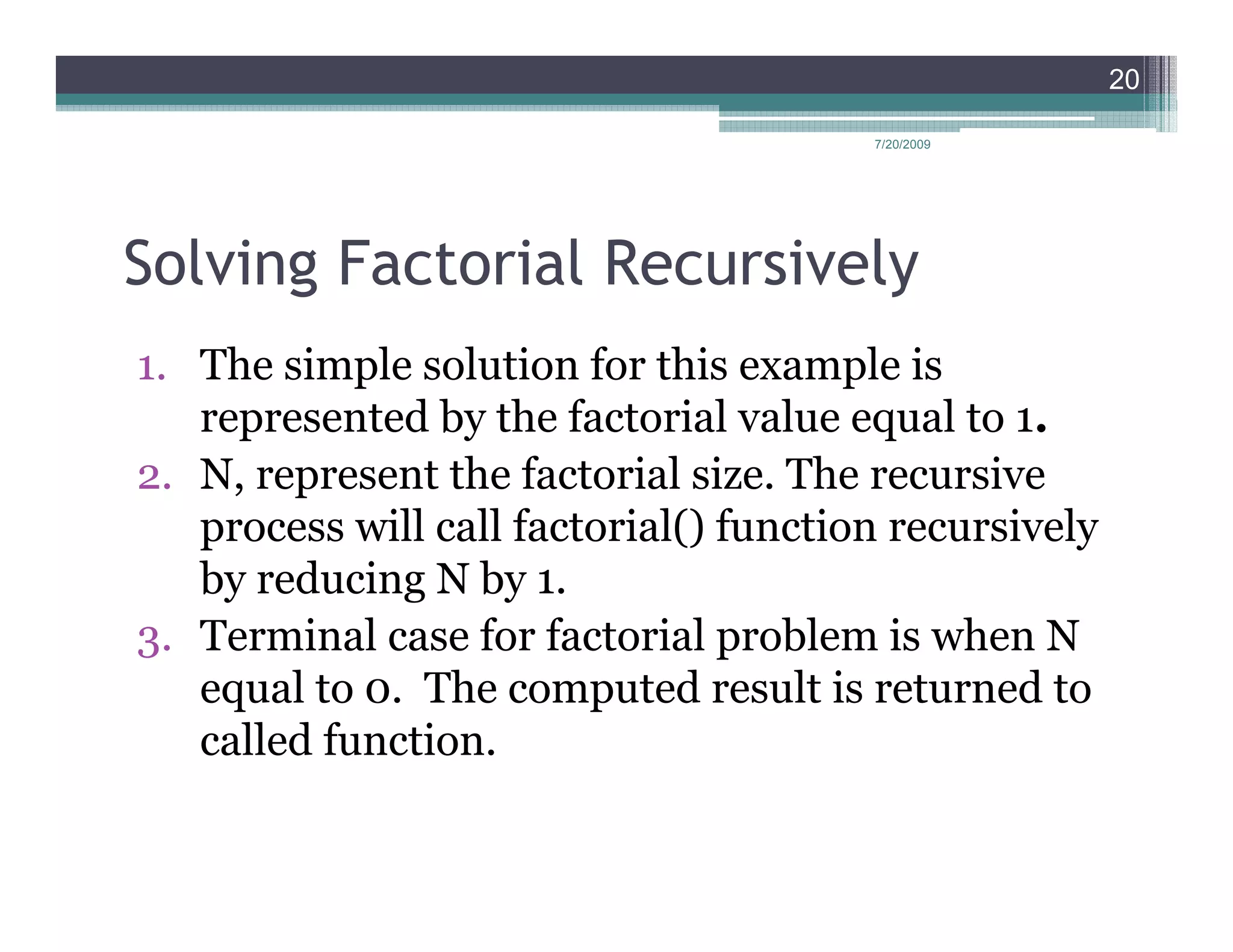 20

7/20/2009

Solving Factorial Recursively

1. The simple solution for this example is represented by the factorial value equal to 1.
2. N, represent the factorial size. The recursive process will call factorial() function recursively by reducing N by 1.
3. Terminal case for factorial problem is when N equal to 0. The computed result is returned to called function.